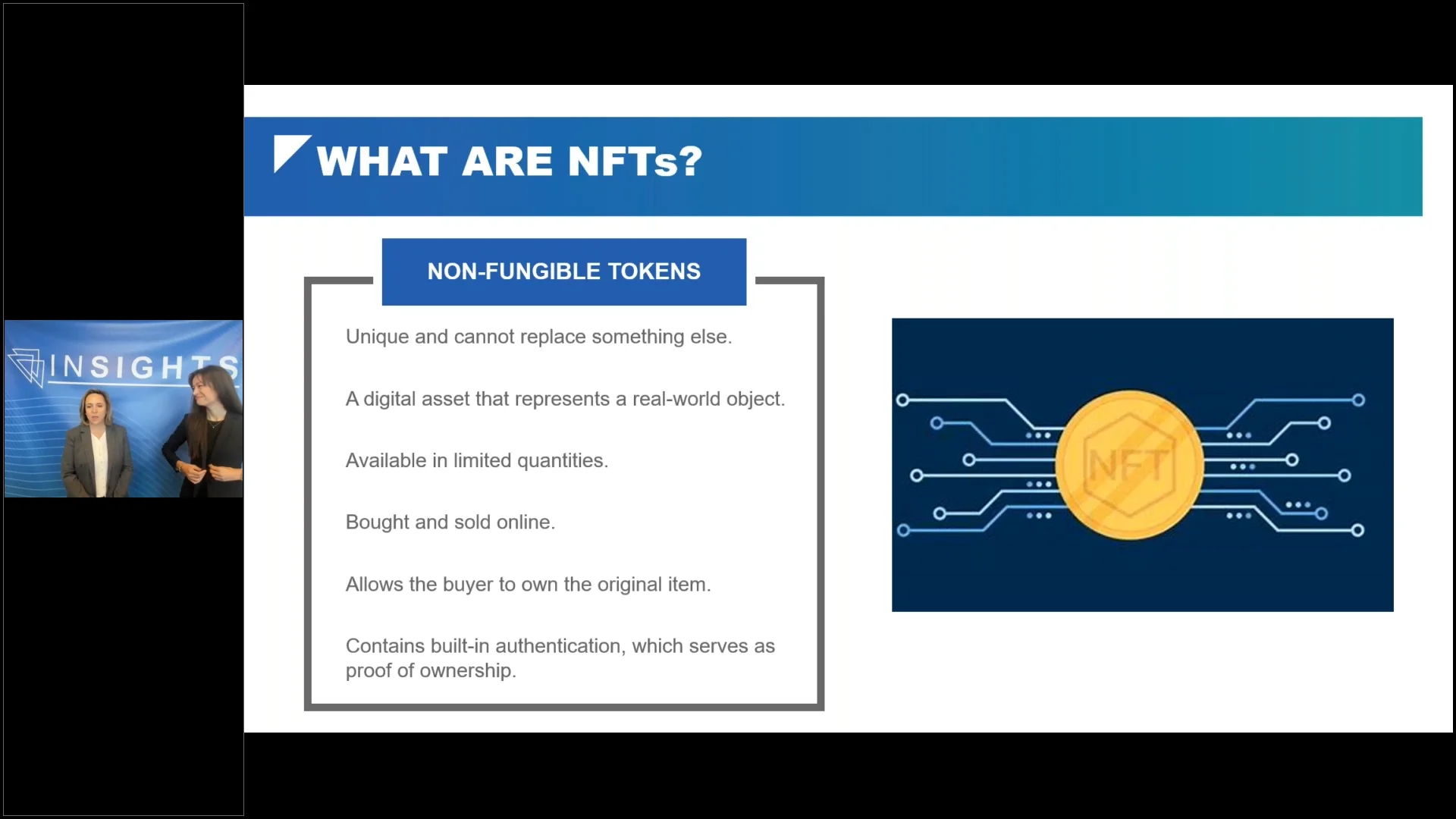 INSIGHTS

WHAT ARE NFTs?

NON-FUNGIBLE TOKENS

Unique and cannot replace something else.

A digital asset that represents a real-world object.

Available in limited quantities.

Bought and sold online.

Allows the buyer to own the original item.

Contains built-in authentication, which serves as proof of ownership.

NFT